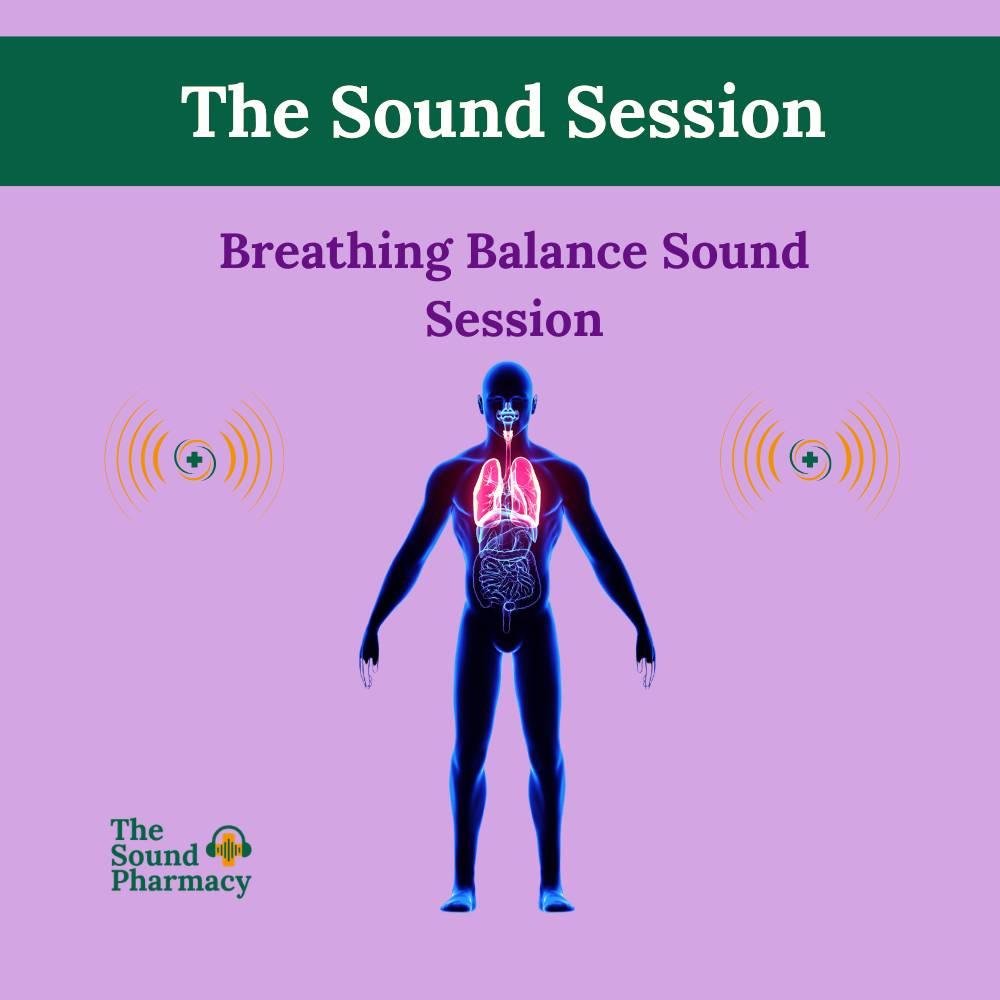 The Sound Session

Breathing Balance Sound Session

The Sound Pharmacy